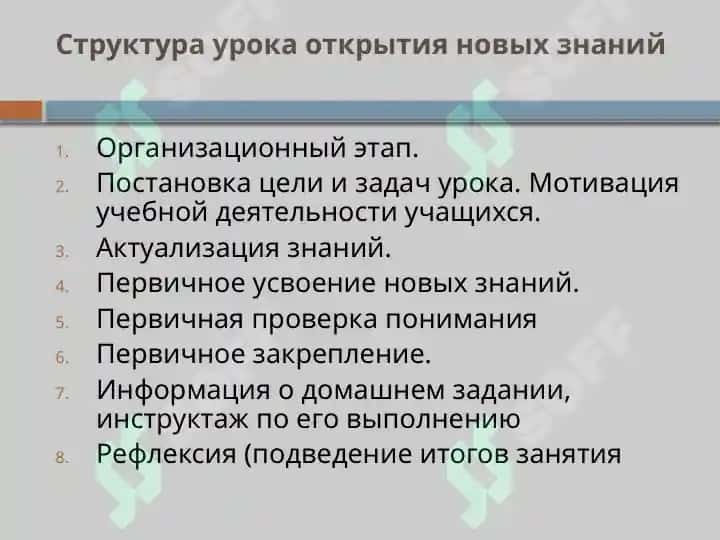 Структура урока открытия новых знаний

1. Организационный этап.
2. Постановка цели и задач урока. Мотивация учебной деятельности учащихся.
3. Актуализация знаний.
4. Первичное усвоение новых знаний.
5. Первичная проверка понимания
6. Первичное закрепление.
7. Информация о домашнем задании, инструктаж по его выполнению
8. Рефлексия (подведение итогов занятия